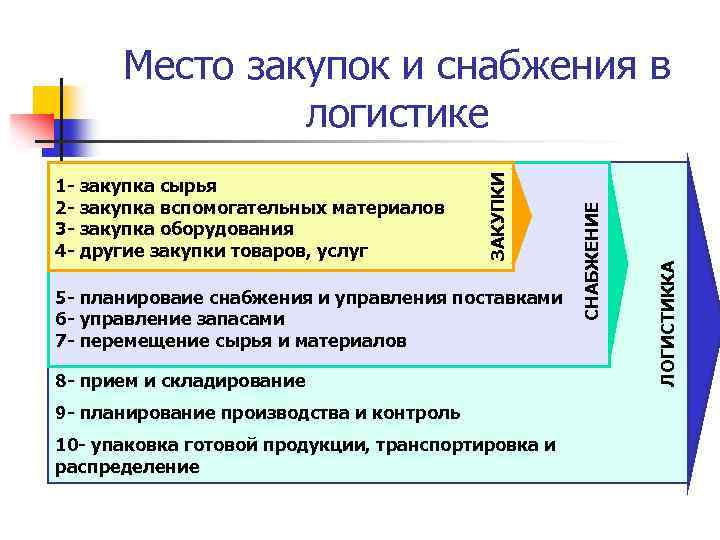 Место закупок и снабжения в логистике

1- закупка сырья
2- закупка вспомогательных материалов
3- закупка оборудования
4- другие закупки товаров, услуг

ЗАКУПКИ

5- планироваие снабжения и управления поставками
6- управление запасами
7- перемещение сырья и материалов

СНАБЖЕНИЕ

8- прием и складирование
9- планирование производства и контроль
10- упаковка готовой продукции, транспортировка и распределение

ЛОГИСТИККА